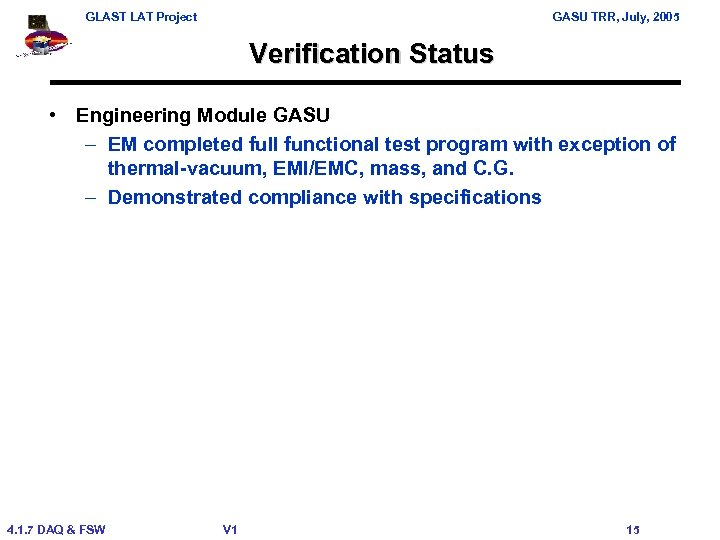 GLAST LAT Project

GASU TRR, July, 2005

Verification Status

• Engineering Module GASU
 – EM completed full functional test program with exception of thermal-vacuum, EMI/EMC, mass, and C.G.
 – Demonstrated compliance with specifications

4.1.7 DAQ & FSW

V1

15